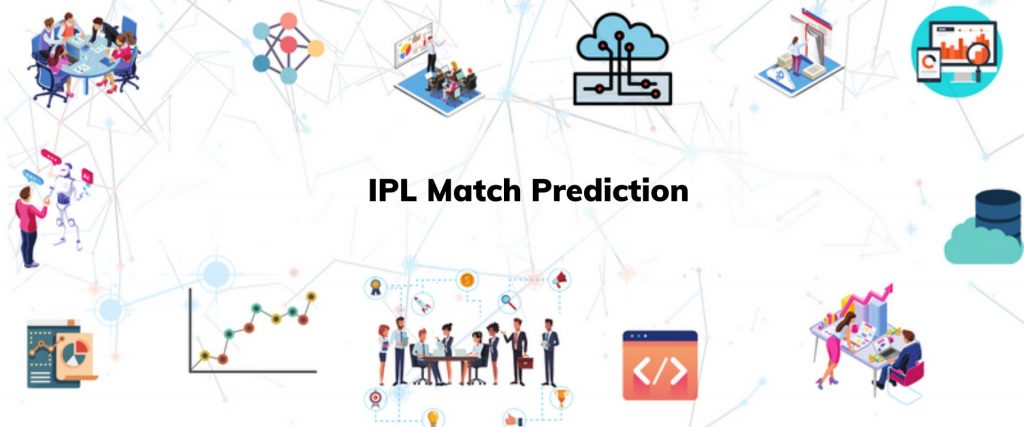 IPL Match Prediction